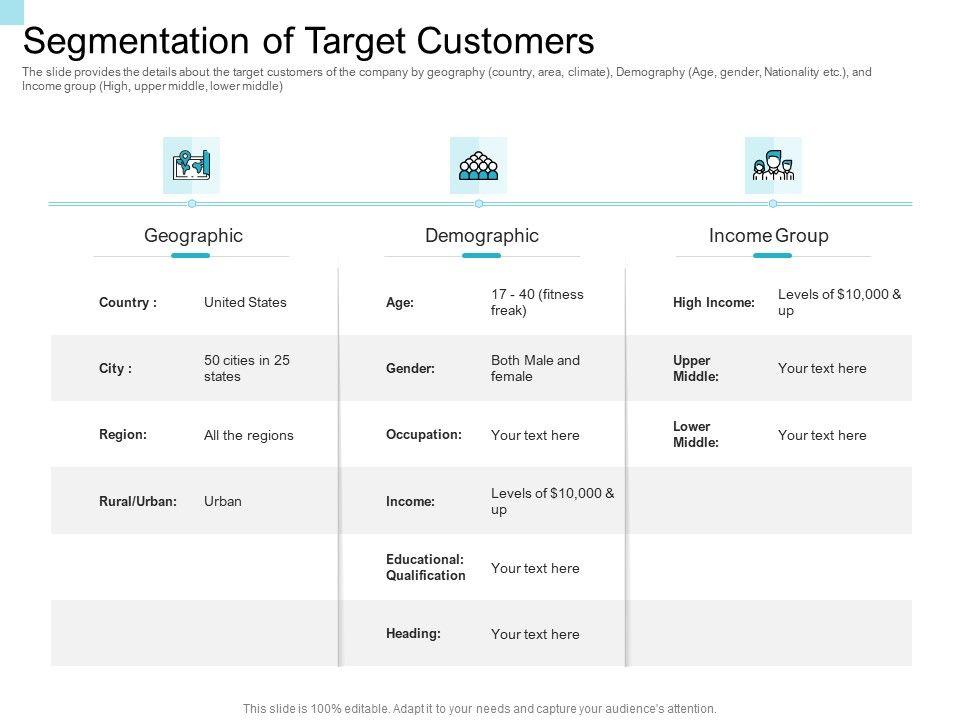 Segmentation of Target Customers

The slide provides the details about the target customers of the company by geography (country, area, climate), Demography (Age, gender, Nationality etc.), and Income group (High, upper middle, lower middle)

Geographic

| Country : | United States |
|---|---|
| City : | 50 cities in 25 states |
| Region: | All the regions |
| Rural/Urban: | Urban |

Demographic

| Age: | 17 - 40 (fitness freak) |
|---|---|
| Gender: | Both Male and female |
| Occupation: | Your text here |
| Income: | Levels of $10,000 & up |
| Educational: Qualification | Your text here |
| Heading: | Your text here |

Income Group

| High Income: | Levels of $10,000 & up |
|---|---|
| Upper Middle: | Your text here |
| Lower Middle: | Your text here |

This slide is 100% editable. Adapt it to your needs and capture your audience's attention.